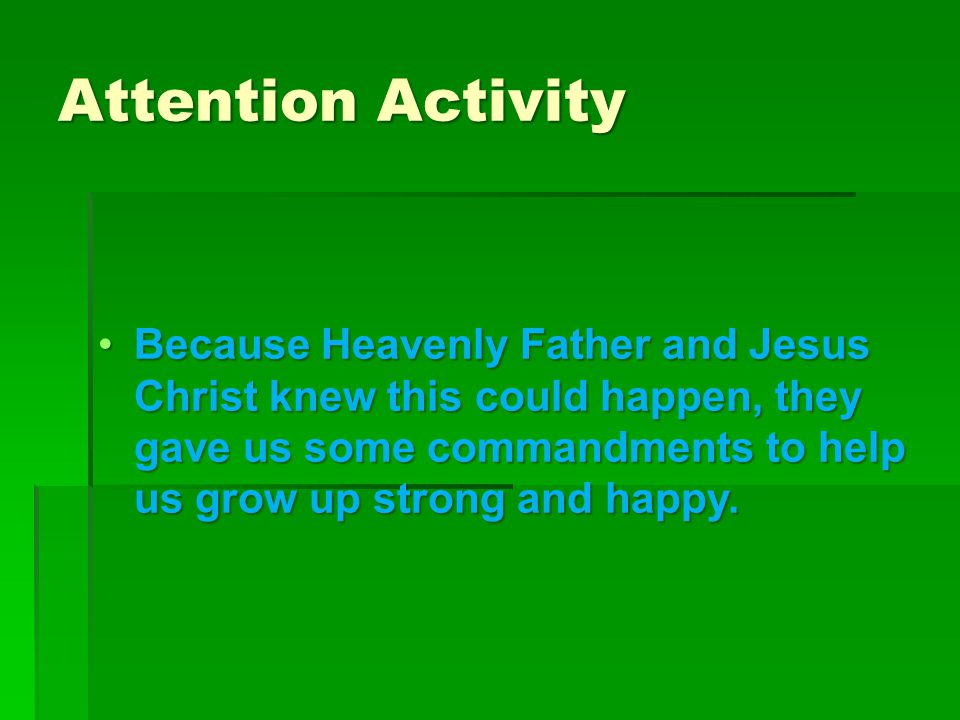 Attention Activity

• Because Heavenly Father and Jesus Christ knew this could happen, they gave us some commandments to help us grow up strong and happy.